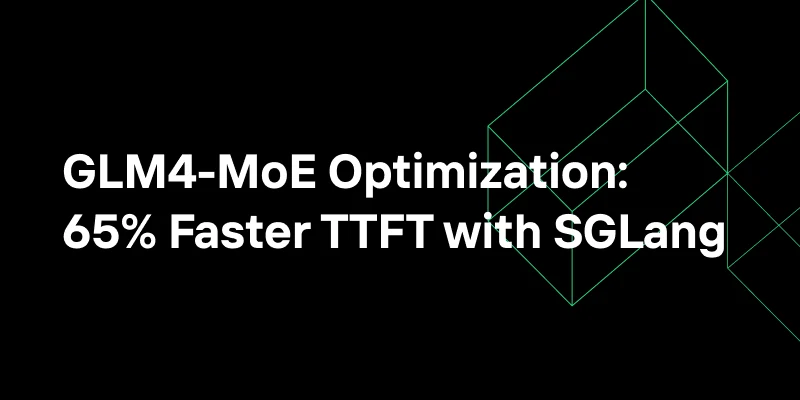 GLM4-MoE Optimization:
65% Faster TTFT with SGLang